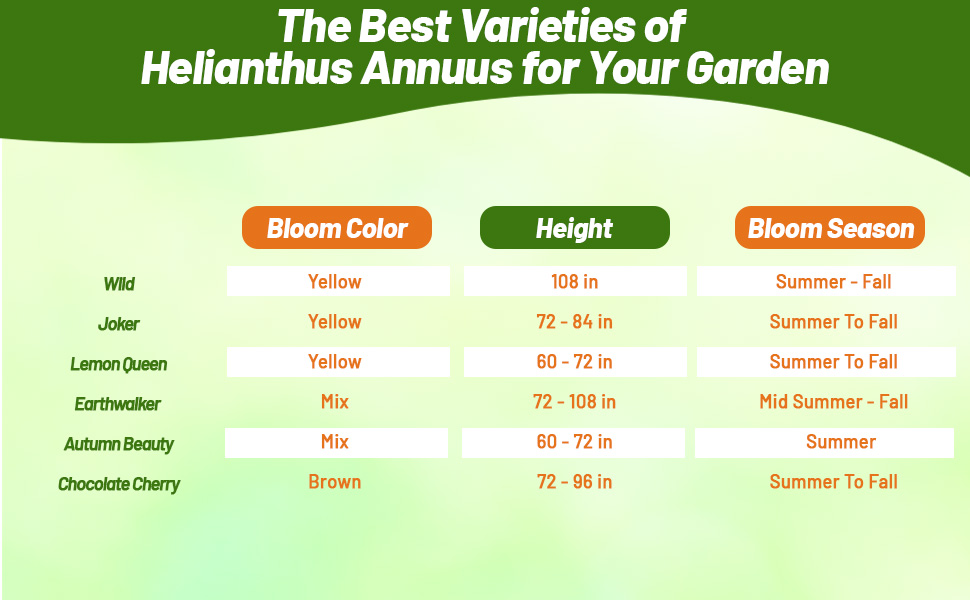 The Best Varieties of Helianthus Annuus for Your Garden

| | Bloom Color | Height | Bloom Season |
|---|---|---|---|
| Wild | Yellow | 108 in | Summer - Fall |
| Joker | Yellow | 72 - 84 in | Summer To Fall |
| Lemon Queen | Yellow | 60 - 72 in | Summer To Fall |
| Earthwalker | Mix | 72 - 108 in | Mid Summer - Fall |
| Autumn Beauty | Mix | 60 - 72 in | Summer |
| Chocolate Cherry | Brown | 72 - 96 in | Summer To Fall |